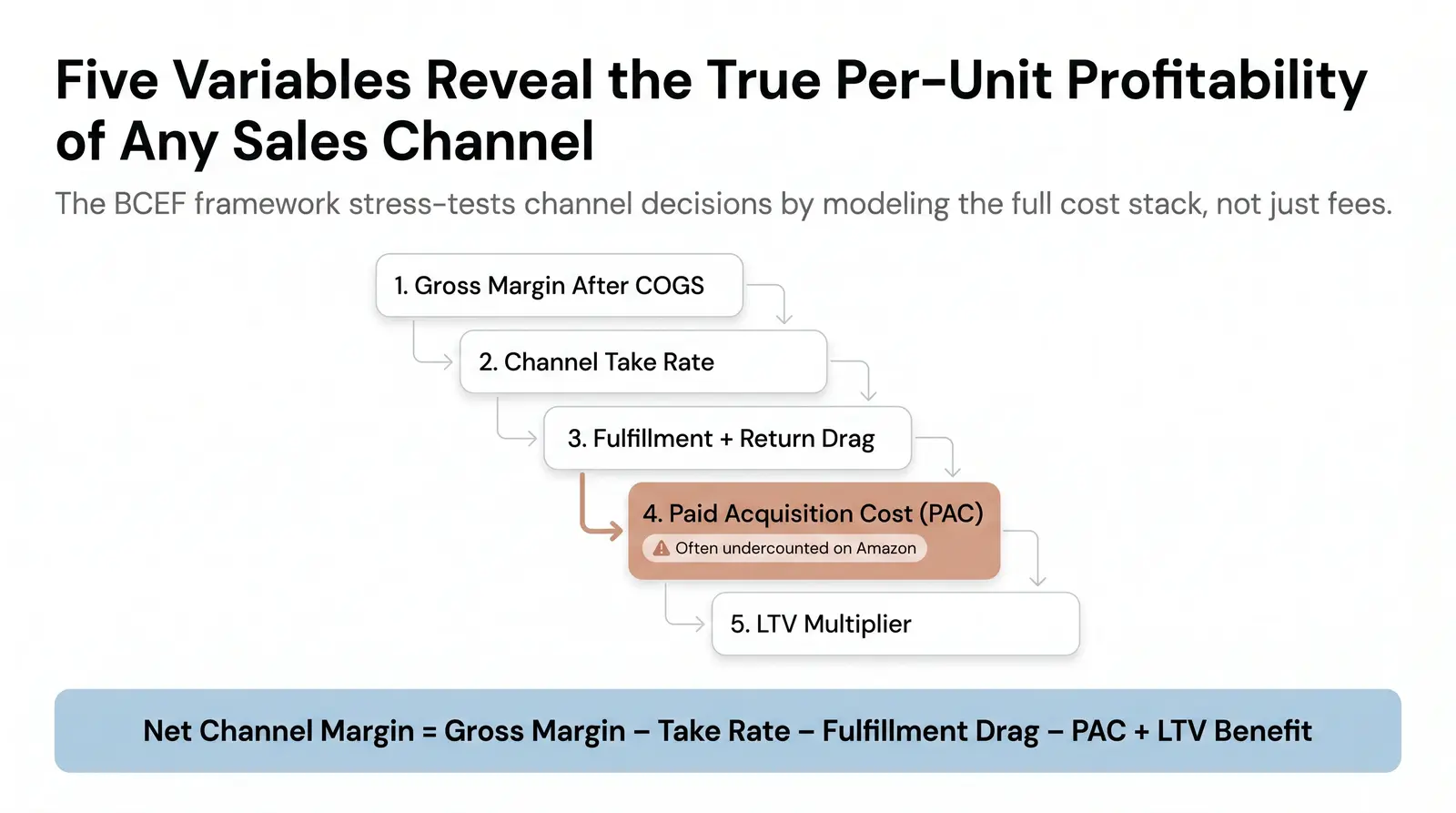 Five Variables Reveal the True Per-Unit Profitability of Any Sales Channel

The BCEF framework stress-tests channel decisions by modeling the full cost stack, not just fees.

1. Gross Margin After COGS

2. Channel Take Rate

3. Fulfillment + Return Drag

4. Paid Acquisition Cost (PAC)

Often undercounted on Amazon

5. LTV Multiplier

Net Channel Margin = Gross Margin – Take Rate – Fulfillment Drag – PAC + LTV Benefit